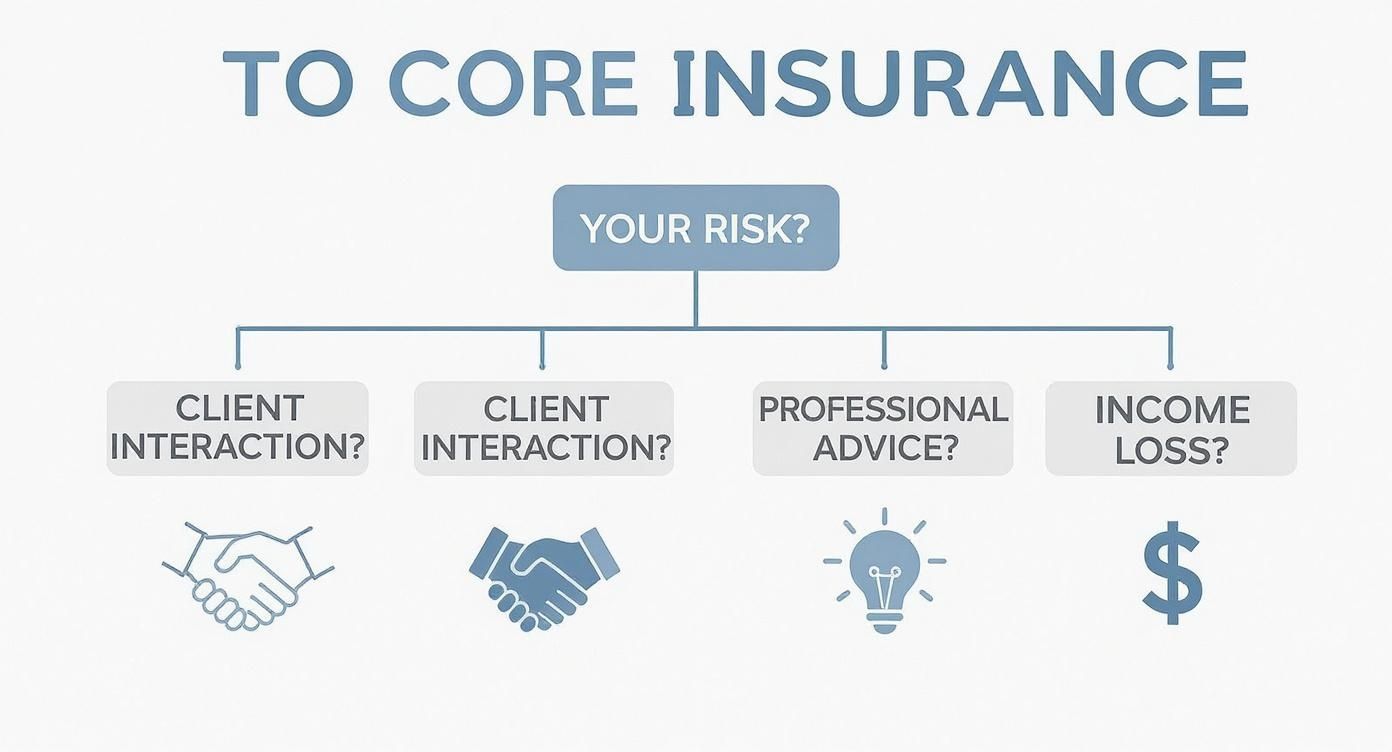 TO CORE INSURANCE

YOUR RISK?

CLIENT INTERACTION?

CLIENT INTERACTION?

PROFESSIONAL ADVICE?

INCOME LOSS?

$